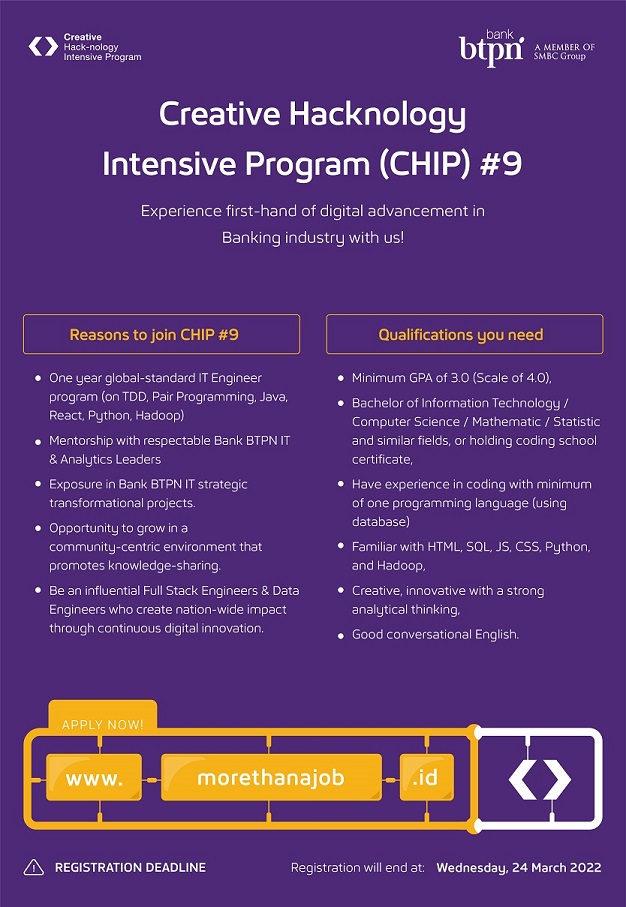 Creative Hack-nology Intensive Program

bank btpn A MEMBER OF SMBC Group

Creative Hacknology Intensive Program (CHIP) #9

Experience first-hand of digital advancement in Banking industry with us!

Reasons to join CHIP #9

- One year global-standard IT Engineer program (on TDD, Pair Programming, Java, React, Python, Hadoop)
- Mentorship with respectable Bank BTPN IT & Analytics Leaders
- Exposure in Bank BTPN IT strategic transformational projects.
- Opportunity to grow in a community-centric environment that promotes knowledge-sharing.
- Be an influential Full Stack Engineers & Data Engineers who create nation-wide impact through continuous digital innovation.

Qualifications you need

- Minimum GPA of 3.0 (Scale of 4.0),
- Bachelor of Information Technology / Computer Science / Mathematic / Statistic and similar fields, or holding coding school certificate,
- Have experience in coding with minimum of one programming language (using database)
- Familiar with HTML, SQL, JS, CSS, Python, and Hadoop,
- Creative, innovative with a strong analytical thinking,
- Good conversational English.

APPLY NOW!

www. morethanajob .id

REGISTRATION DEADLINE

Registration will end at: Wednesday, 24 March 2022